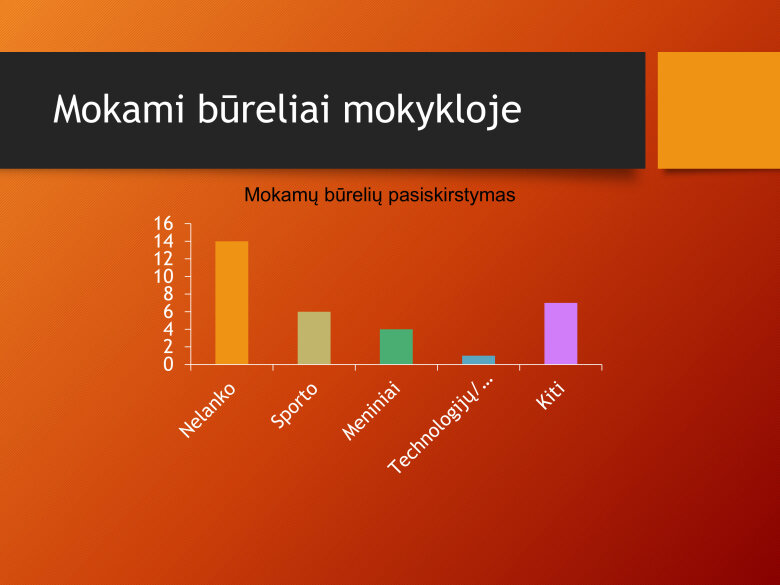 Mokami būreliai mokykloje

Mokamų būrelių pasiskirstymas

16
14
12
10
8
6
4
2
0

Nelanko
Sporto
Meniniai
Technologijų/ ...
Kiti